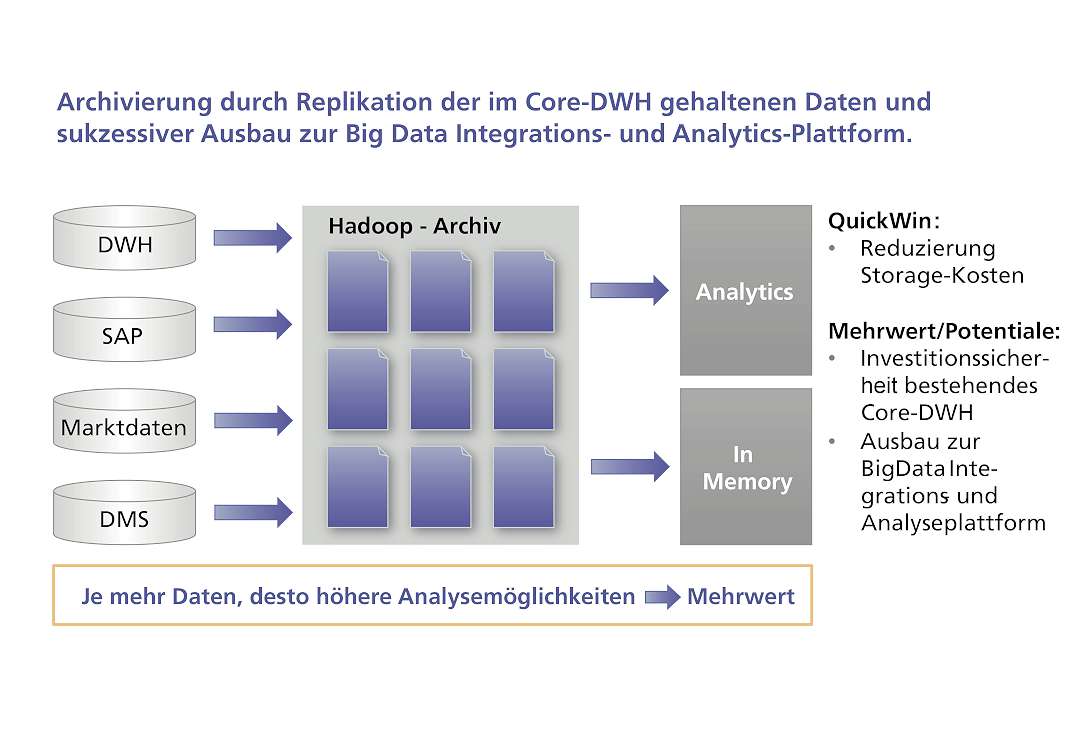 Archivierung durch Replikation der im Core-DWH gehaltenen Daten und sukzessiver Ausbau zur Big Data Integrations- und Analytics-Plattform.

DWH

SAP

Marktdaten

DMS

Hadoop - Archiv

Analytics

In Memory

QuickWin:
• Reduzierung Storage-Kosten

Mehrwert/Potentiale:
• Investitionssicherheit bestehendes Core-DWH
• Ausbau zur BigData Integrations und Analyseplattform

Je mehr Daten, desto höhere Analysemöglichkeiten Mehrwert